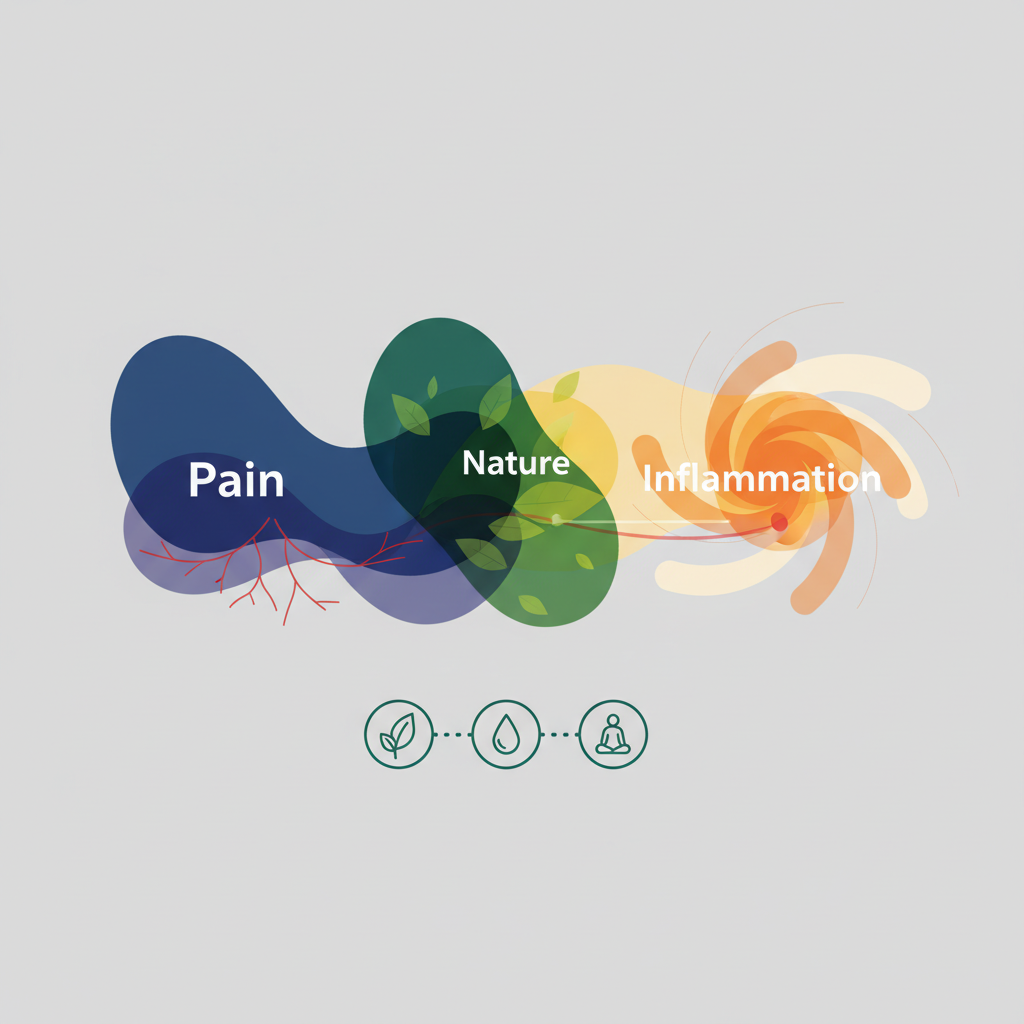 Pain
Nature
Inflammation